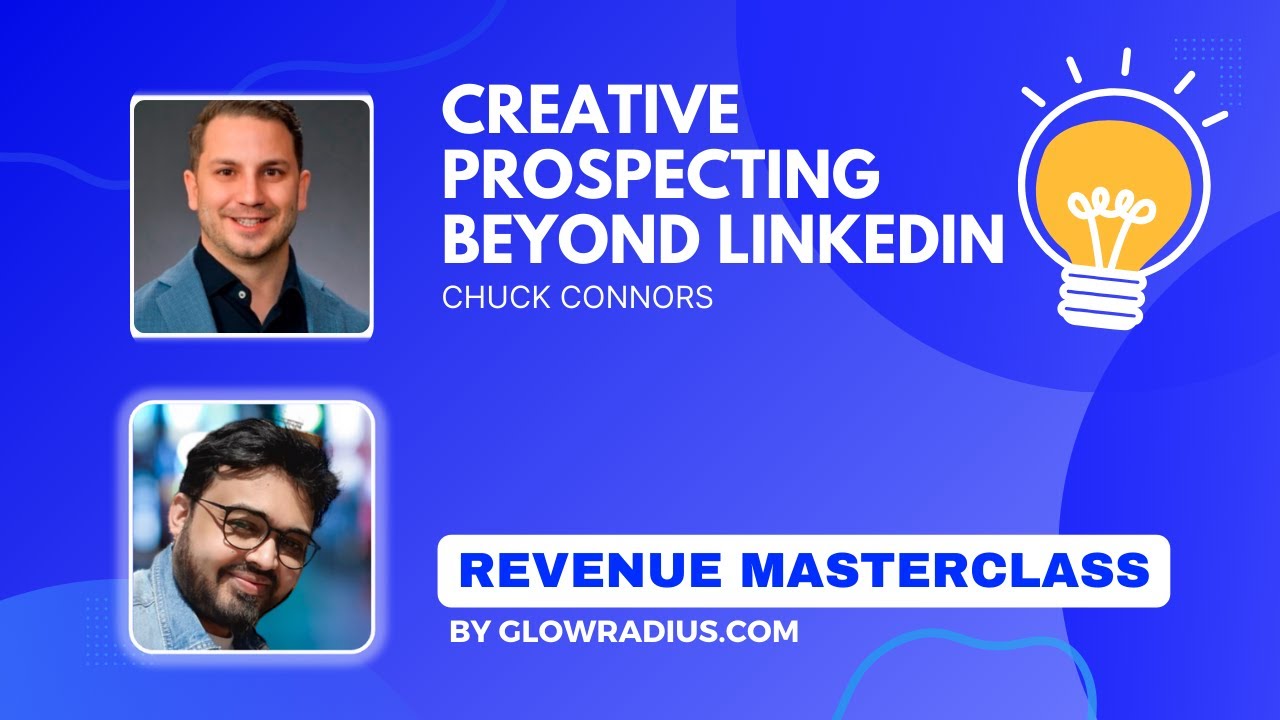 CREATIVE PROSPECTING BEYOND LINKEDIN

CHUCK CONNORS

REVENUE MASTERCLASS

BY GLOWRADIUS.COM